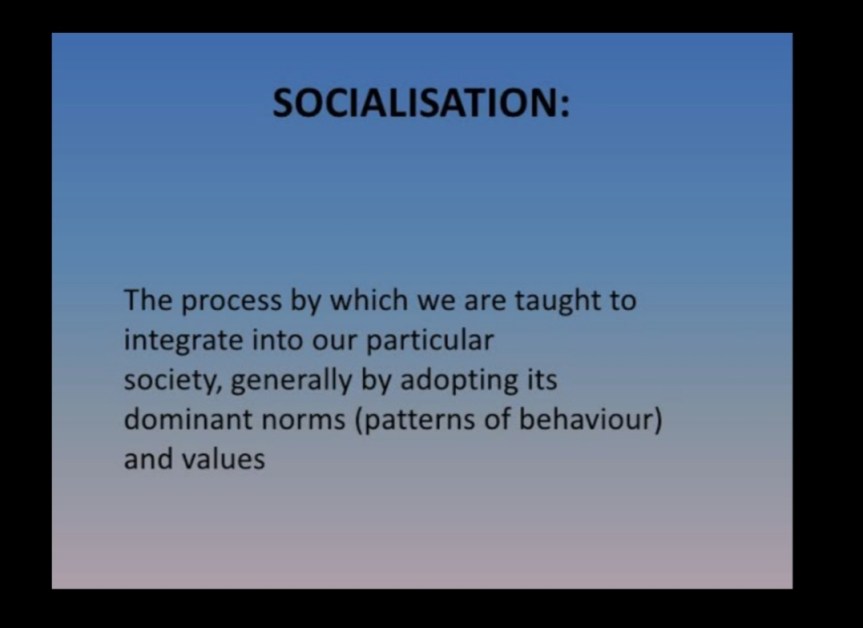 SOCIALISATION:

The process by which we are taught to integrate into our particular society, generally by adopting its dominant norms (patterns of behaviour) and values